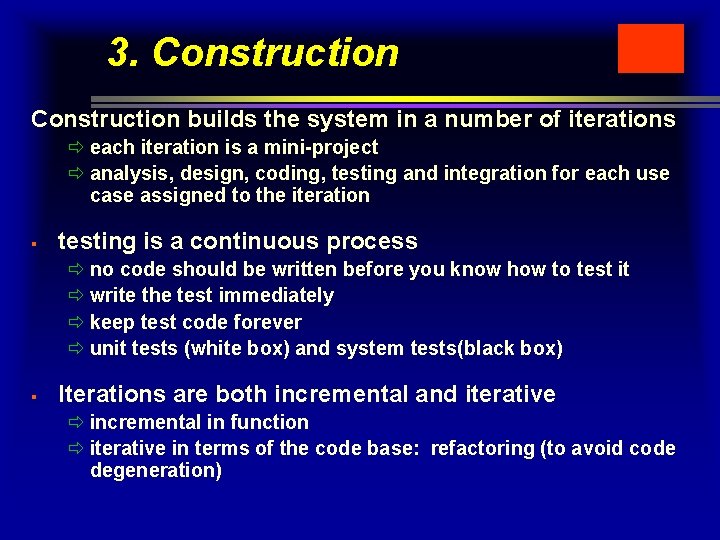 3. Construction

Construction builds the system in a number of iterations

⇨ each iteration is a mini-project

⇨ analysis, design, coding, testing and integration for each use case assigned to the iteration

▪ testing is a continuous process

⇨ no code should be written before you know how to test it

⇨ write the test immediately

⇨ keep test code forever

⇨ unit tests (white box) and system tests(black box)

▪ Iterations are both incremental and iterative

⇨ incremental in function

⇨ iterative in terms of the code base: refactoring (to avoid code degeneration)